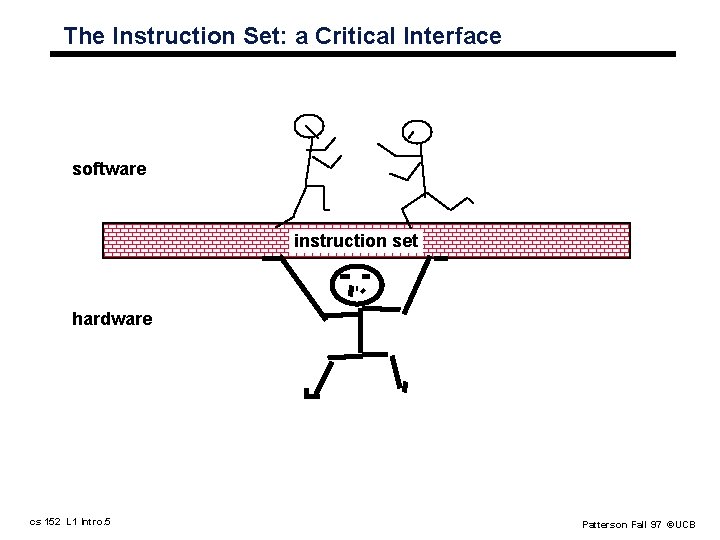 The Instruction Set: a Critical Interface

software

instruction set

hardware

cs 152 L1 Intro.5

Patterson Fall 97 ©UCB